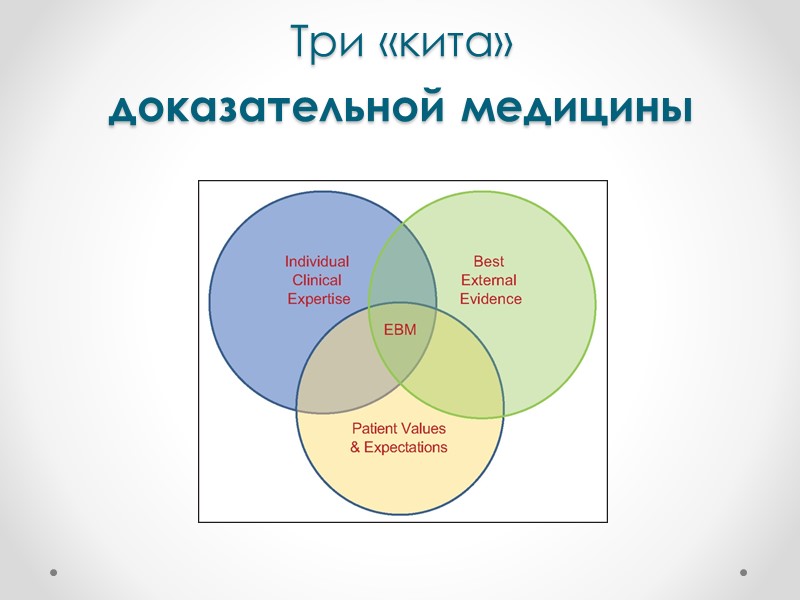 Три «кита»
доказательной медицины

Individual Clinical Expertise

Best External Evidence

EBM

Patient Values & Expectations